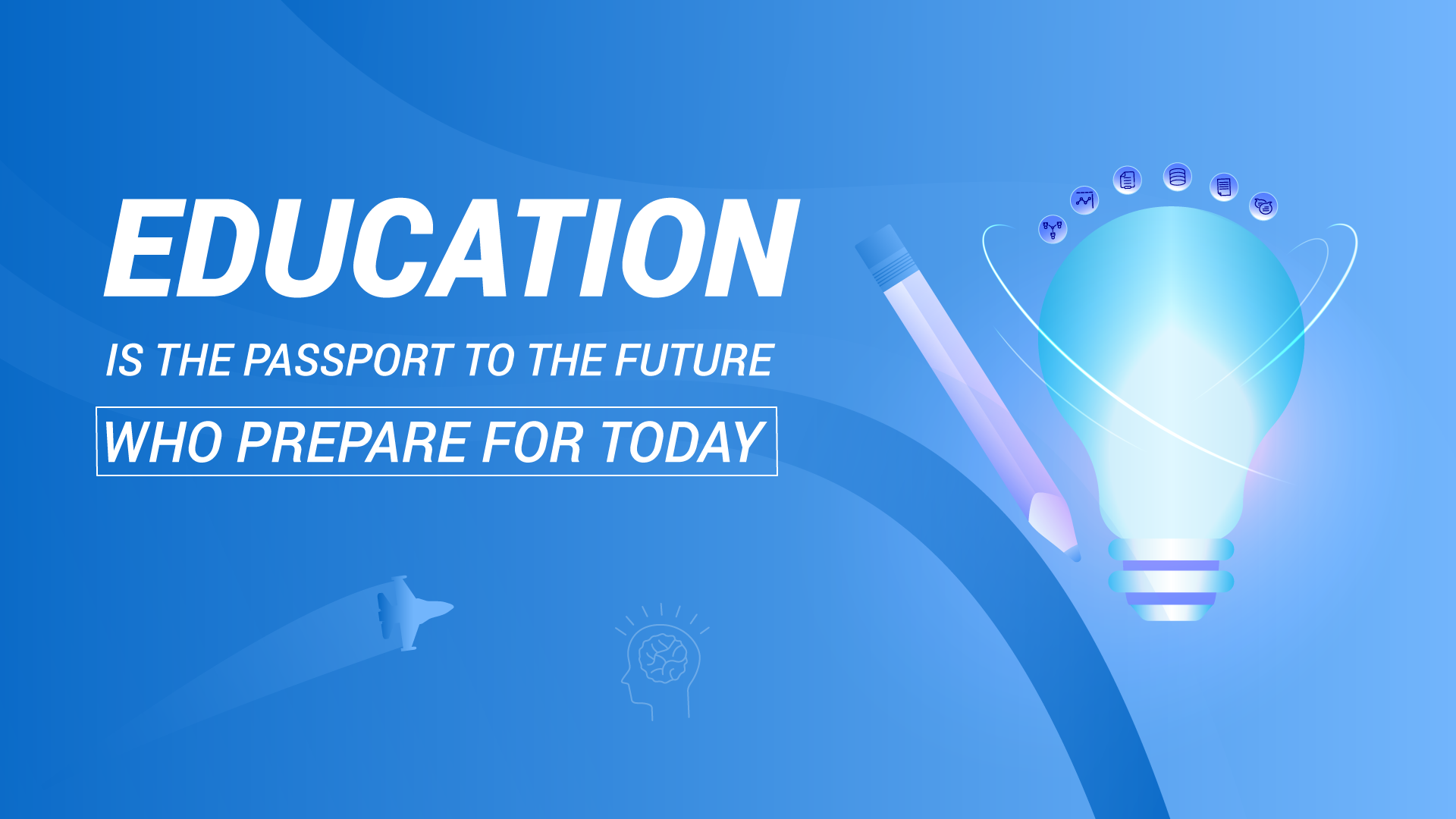 EDUCATION

IS THE PASSPORT TO THE FUTURE

WHO PREPARE FOR TODAY